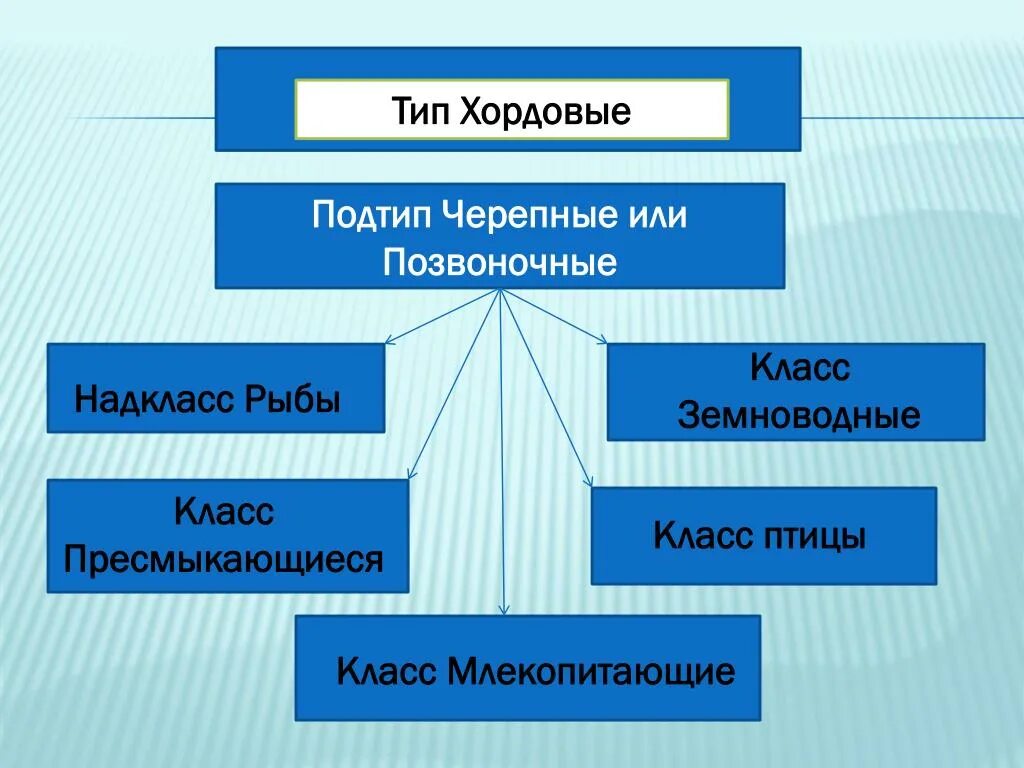 Тип Хордовые

Подтип Черепные или Позвоночные

Надкласс Рыбы

Класс Земноводные

Класс Пресмыкающиеся

Класс птицы

Класс Млекопитающие